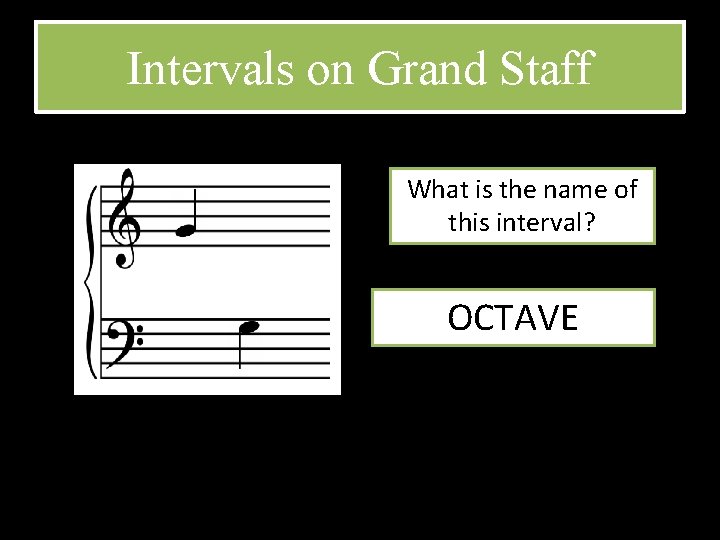 Intervals on Grand Staff

What is the name of this interval?

OCTAVE